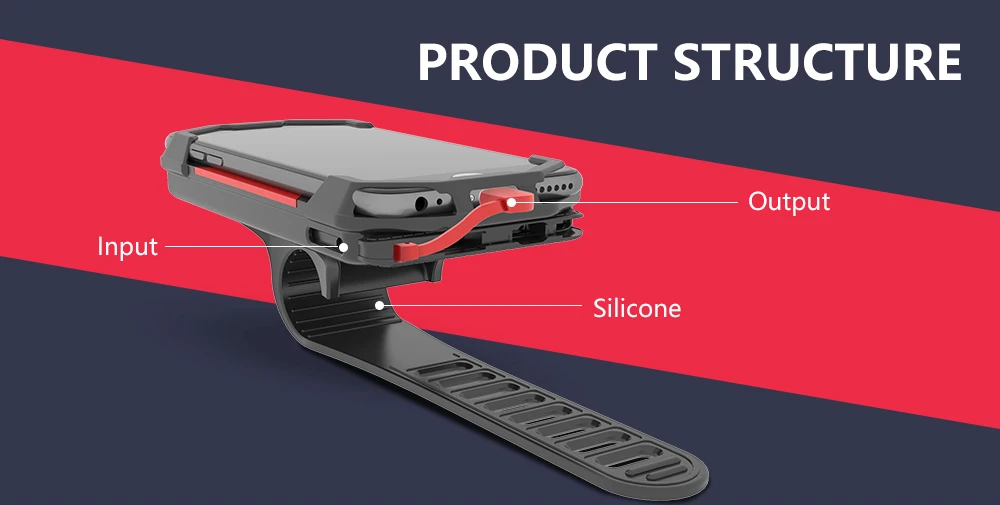 PRODUCT STRUCTURE

Output

Input

Silicone